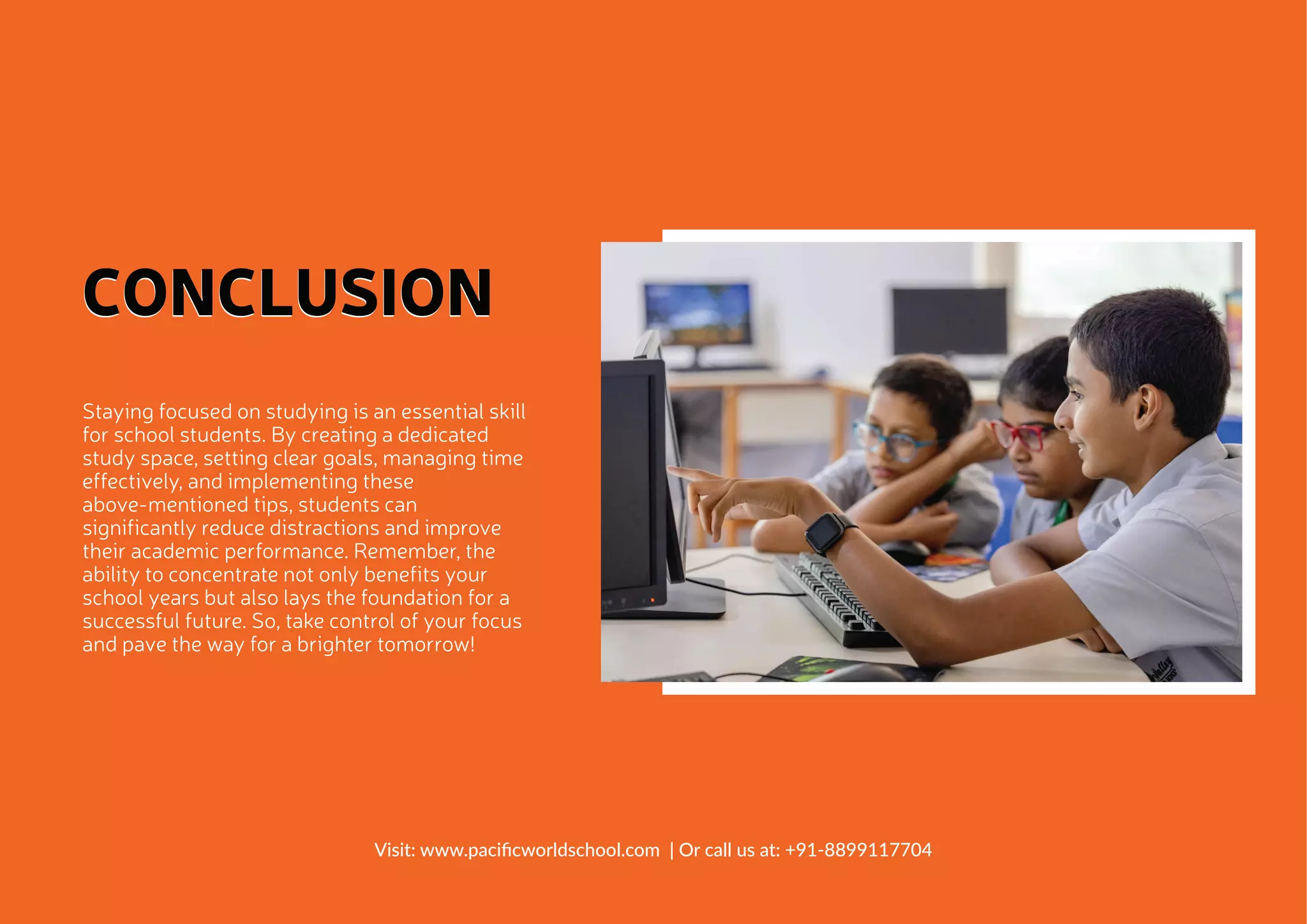 CONCLUSION

Staying focused on studying is an essential skill for school students. By creating a dedicated study space, setting clear goals, managing time effectively, and implementing these above-mentioned tips, students can significantly reduce distractions and improve their academic performance. Remember, the ability to concentrate not only benefits your school years but also lays the foundation for a successful future. So, take control of your focus and pave the way for a brighter tomorrow!

Visit: www.pacificworldschool.com | Or call us at: +91-8899117704